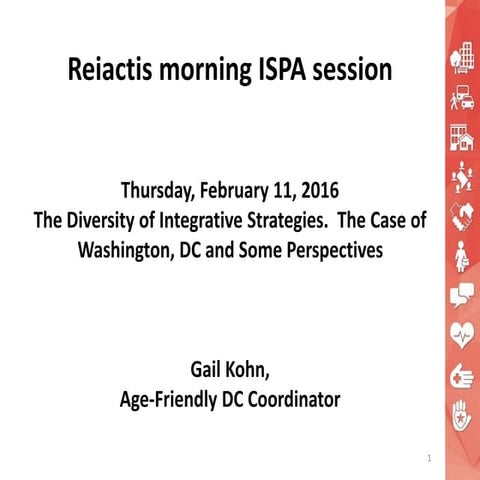 Reiactis morning ISPA session

Thursday, February 11, 2016
The Diversity of Integrative Strategies. The Case of Washington, DC and Some Perspectives

Gail Kohn,
Age-Friendly DC Coordinator

1